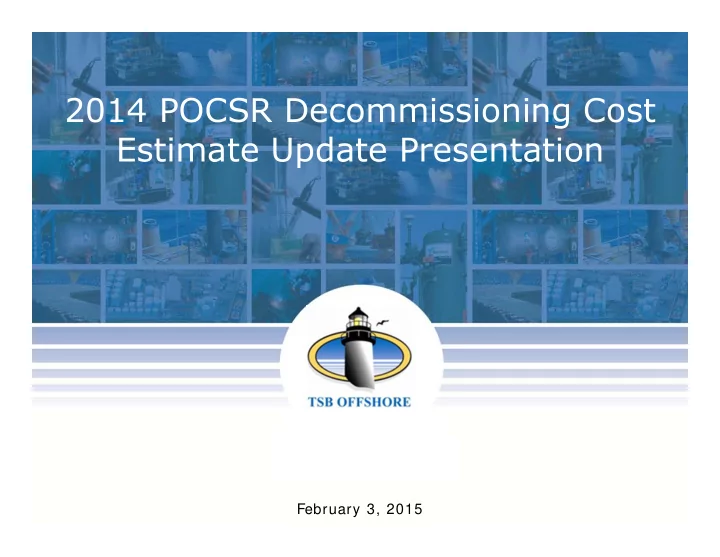 2014 POCSR Decommissioning Cost Estimate Update Presentation

TSB OFFSHORE

February 3, 2015